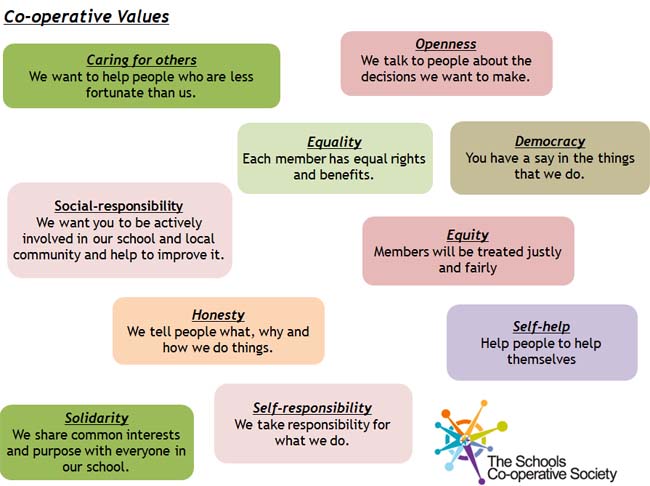 Co-operative Values

Caring for others
We want to help people who are less fortunate than us.

Openness
We talk to people about the decisions we want to make.

Equality
Each member has equal rights and benefits.

Democracy
You have a say in the things that we do.

Social-responsibility
We want you to be actively involved in our school and local community and help to improve it.

Equity
Members will be treated justly and fairly

Honesty
We tell people what, why and how we do things.

Self-help
Help people to help themselves

Solidarity
We share common interests and purpose with everyone in our school.

Self-responsibility
We take responsibility for what we do.

The Schools Co-operative Society